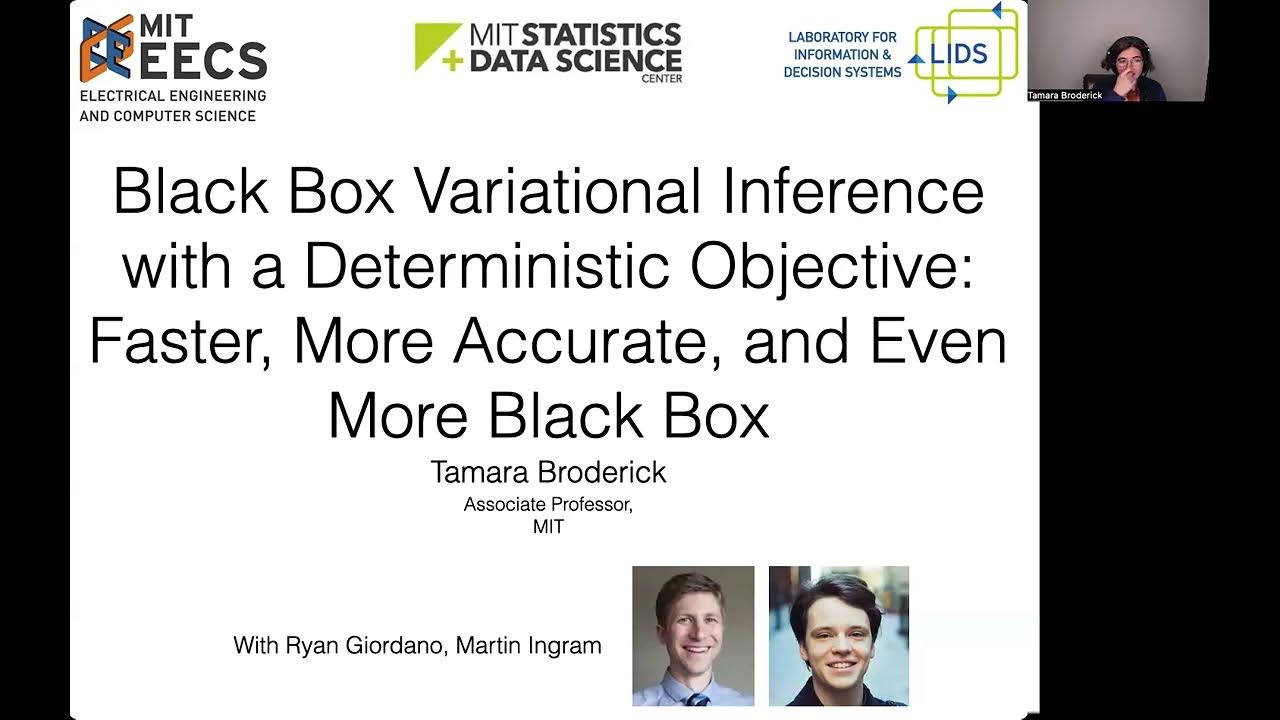 MIT EECS
ELECTRICAL ENGINEERING AND COMPUTER SCIENCE

MIT STATISTICS + DATA SCIENCE CENTER

LABORATORY FOR INFORMATION & DECISION SYSTEMS
LIDS

Tamara Broderick

Black Box Variational Inference with a Deterministic Objective: Faster, More Accurate, and Even More Black Box

Tamara Broderick
Associate Professor, MIT

With Ryan Giordano, Martin Ingram